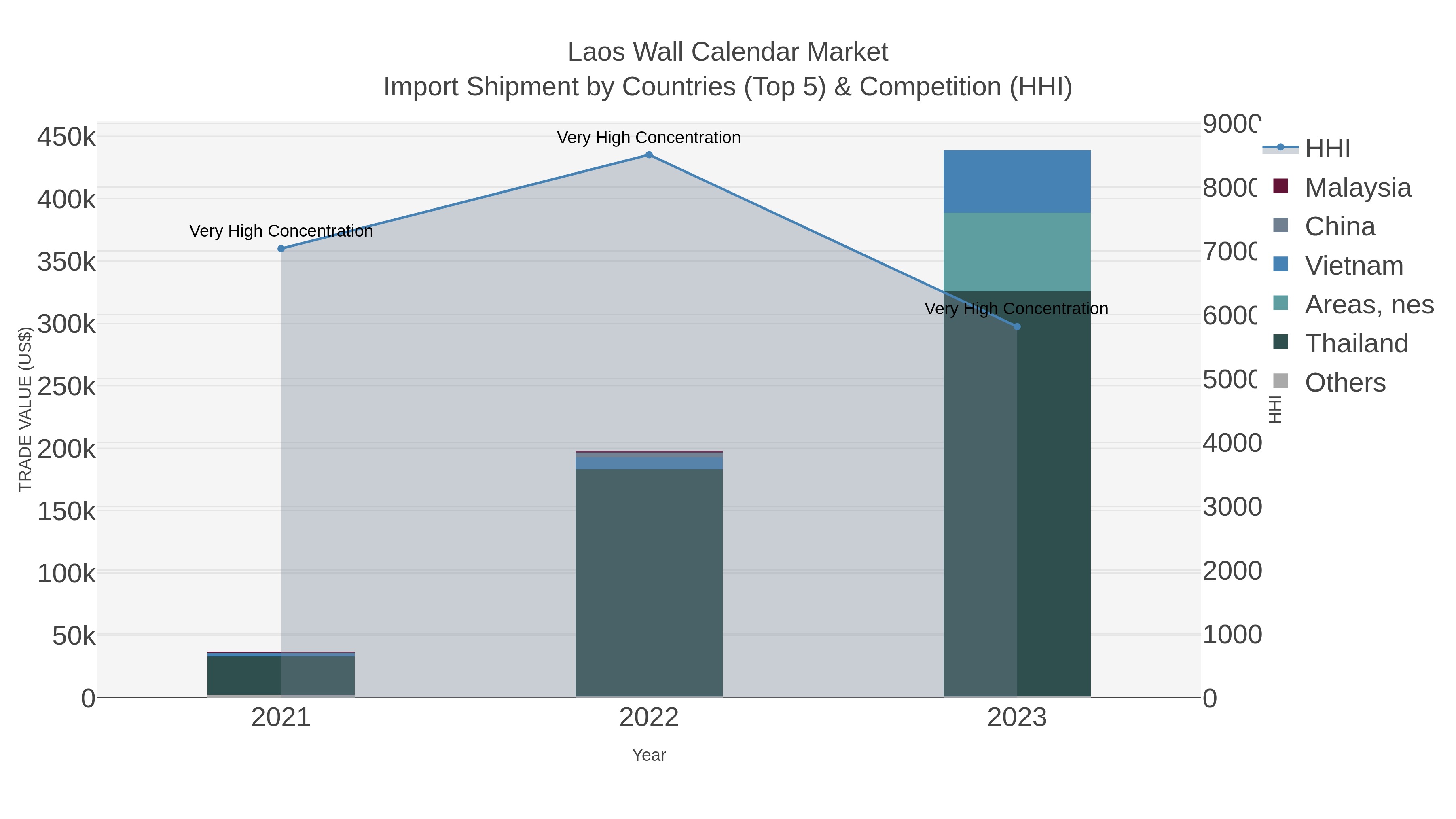 Laos Wall Calendar Market
Import Shipment by Countries (Top 5) & Competition (HHI)

TRADE VALUE (US$)

450k
400k
350k
300k
250k
200k
150k
100k
50k
0

Very High Concentration
Very High Concentration
Very High Concentration

2021
2022
2023

Year

9000
8000
7000
6000
5000
4000
3000
2000
1000
0

HHI

HHI
Malaysia
China
Vietnam
Areas, nes
Thailand
Others